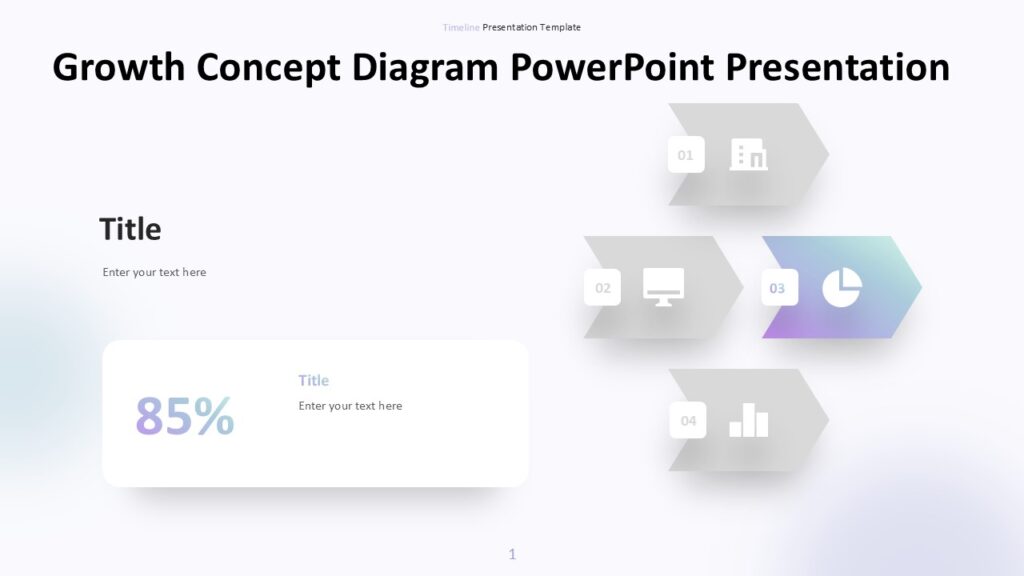 Timeline Presentation Template

Growth Concept Diagram PowerPoint Presentation

Title

Enter your text here

85%

Title

Enter your text here

01

02

03

04

1